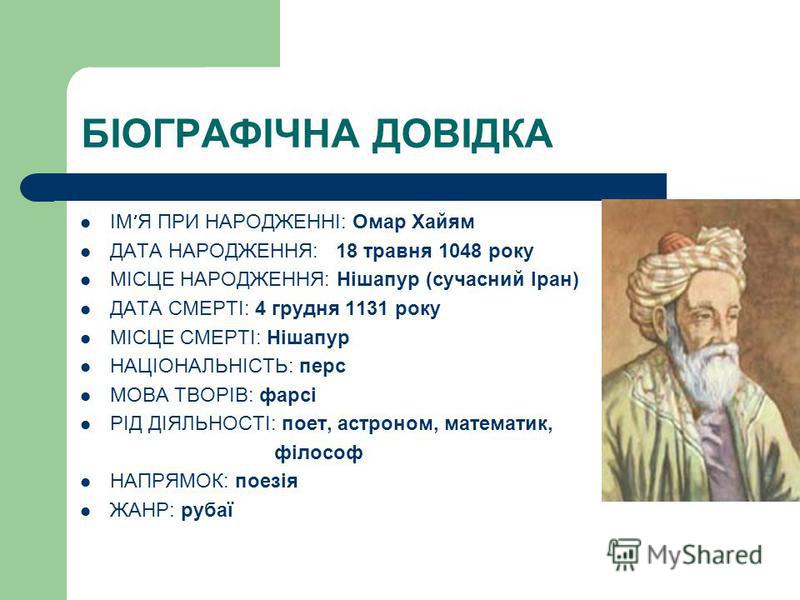 БІОГРАФІЧНА ДОВІДКА

- ІМ'Я ПРИ НАРОДЖЕННІ: Омар Хайям
- ДАТА НАРОДЖЕННЯ: 18 травня 1048 року
- МІСЦЕ НАРОДЖЕННЯ: Нішапур (сучасний Іран)
- ДАТА СМЕРТІ: 4 грудня 1131 року
- МІСЦЕ СМЕРТІ: Нішапур
- НАЦІОНАЛЬНІСТЬ: перс
- МОВА ТВОРІВ: фарсі
- РІД ДІЯЛЬНОСТІ: поет, астроном, математик, філософ
- НАПРЯМОК: поезія
- ЖАНР: рубаї

MyShared